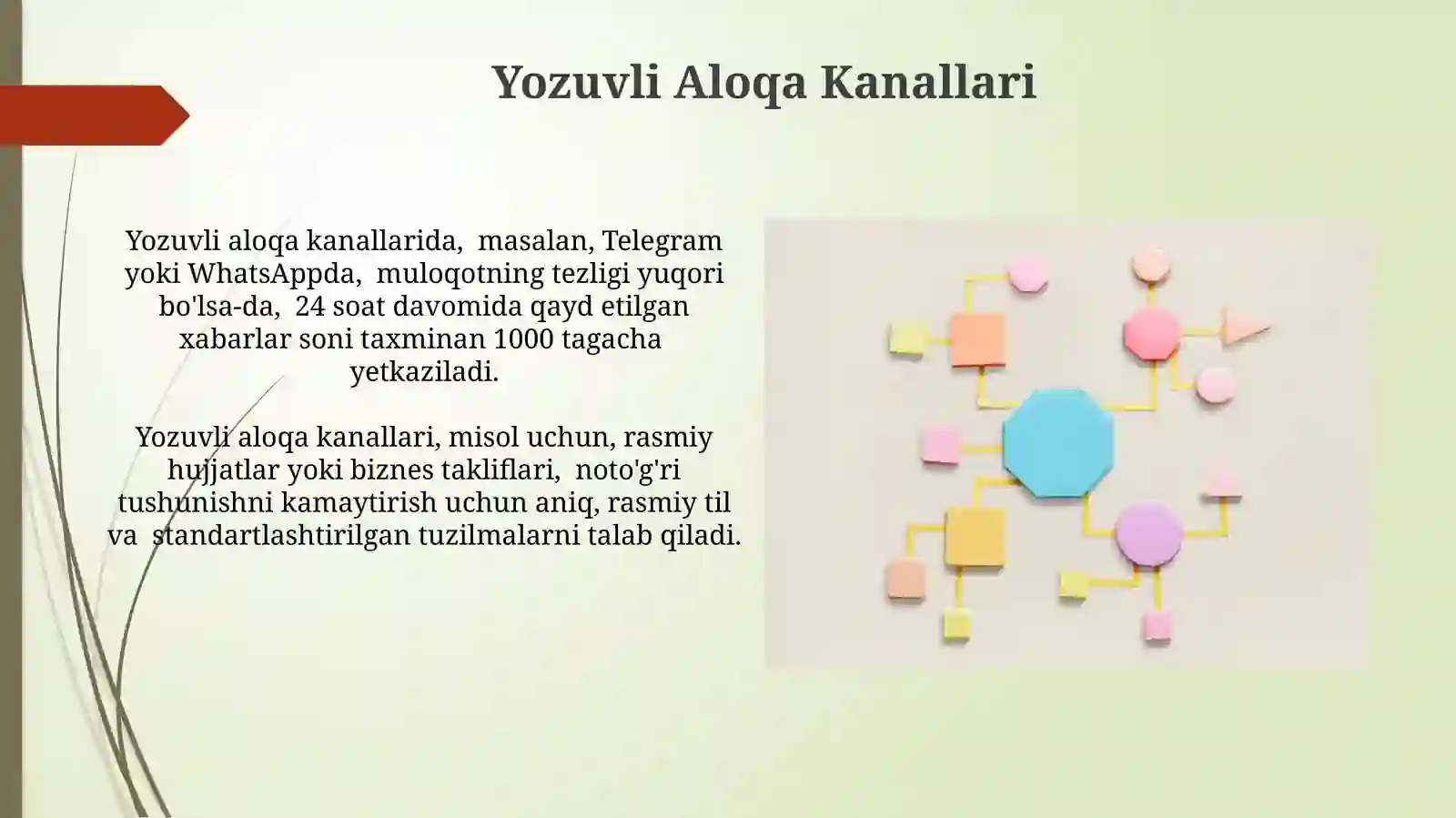 Yozuvli Aloqa Kanallari

Yozuvli aloqa kanallarida, masalan, Telegram yoki WhatsAppda, muloqotning tezligi yuqori bo'lsa-da, 24 soat davomida qayd etilgan xabarlar soni taxminan 1000 tagacha yetkaziladi.

Yozuvli aloqa kanallari, misol uchun, rasmiy hujjatlar yoki biznes takliflari, noto'g'ri tushunishni kamaytirish uchun aniq, rasmiy til va standartlashtirilgan tuzilmalarni talab qiladi.